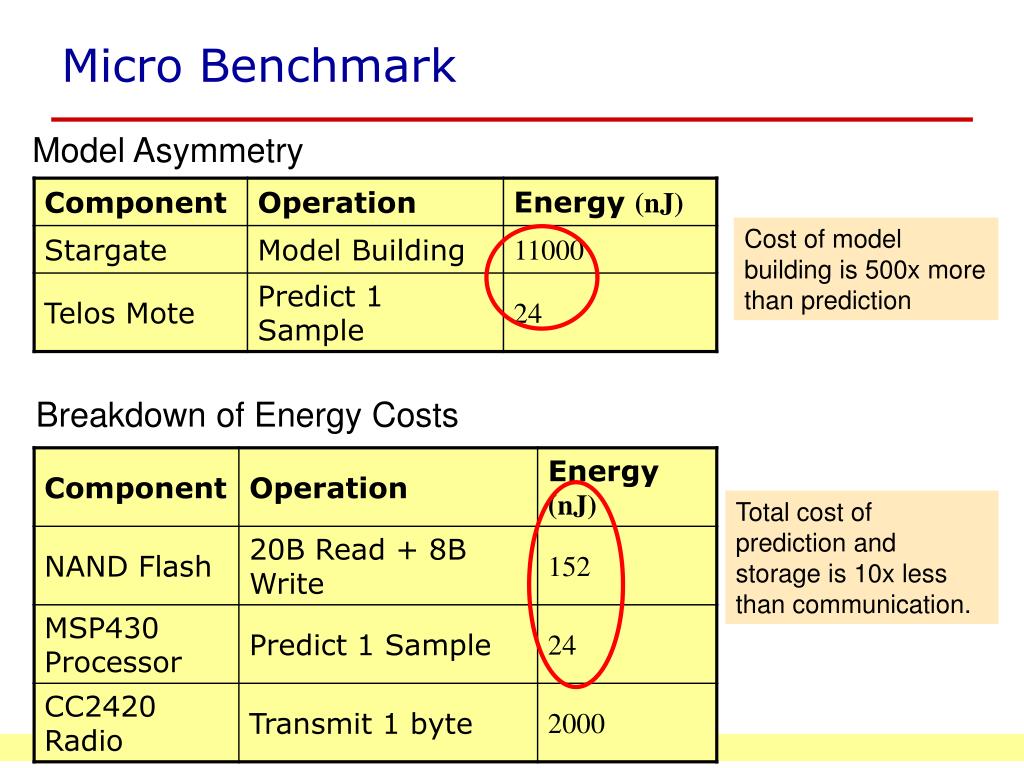 Micro Benchmark

Model Asymmetry

| Component | Operation | Energy (nJ) |
|---|---|---|
| Stargate | Model Building | 11000 |
| Telos Mote | Predict 1 Sample | 24 |

Cost of model building is 500x more than prediction

Breakdown of Energy Costs

| Component | Operation | Energy (nJ) |
|---|---|---|
| NAND Flash | 20B Read + 8B Write | 152 |
| MSP430 Processor | Predict 1 Sample | 24 |
| CC2420 Radio | Transmit 1 byte | 2000 |

Total cost of prediction and storage is 10x less than communication.